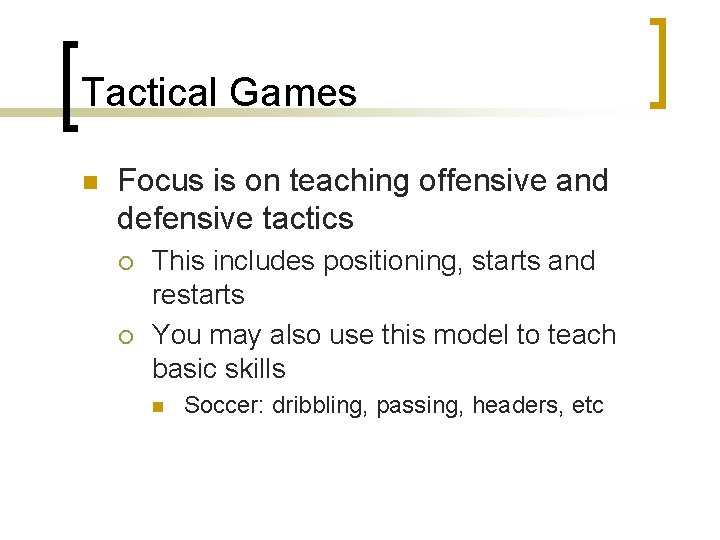 Tactical Games

Focus is on teaching offensive and defensive tactics

This includes positioning, starts and restarts

You may also use this model to teach basic skills

Soccer: dribbling, passing, headers, etc